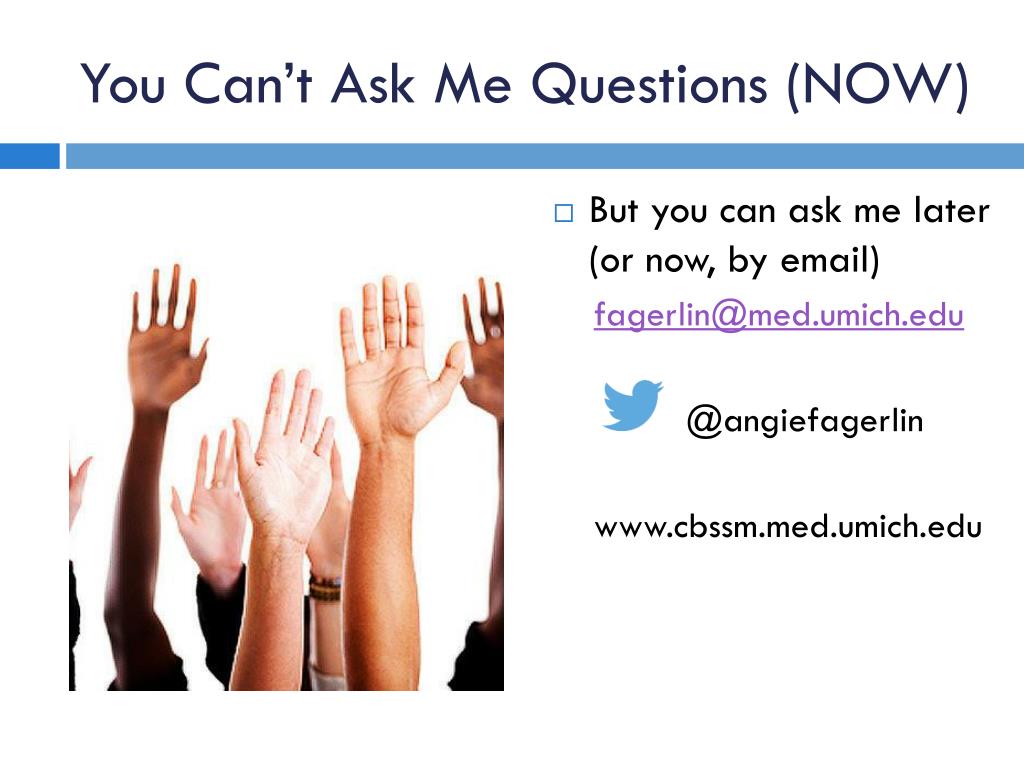 You Can't Ask Me Questions (NOW)

But you can ask me later (or now, by email)

fagerlin@med.umich.edu

@angiefagerlin

www.cbssm.med.umich.edu